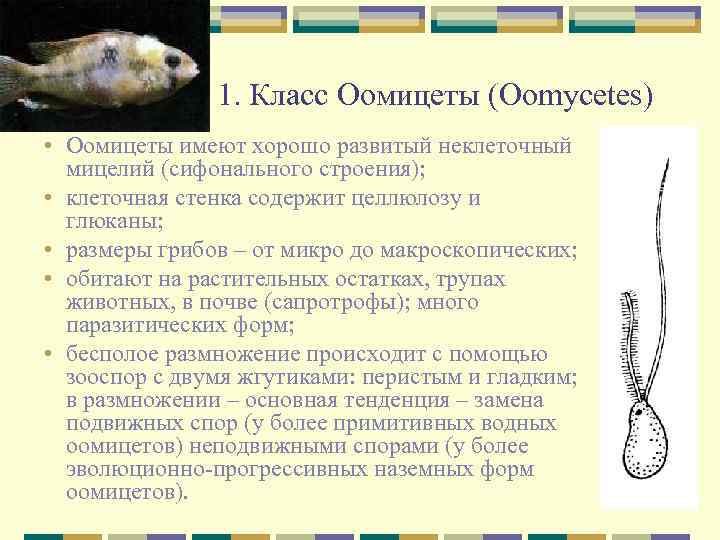 1. Класс Оомицеты (Oomycetes)

• Оомицеты имеют хорошо развитый неклеточный мицелий (сифонального строения);

• клеточная стенка содержит целлюлозу и глюканы;

• размеры грибов – от микро до макроскопических;

• обитают на растительных остатках, трупах животных, в почве (сапротрофы); много паразитических форм;

• бесполое размножение происходит с помощью зооспор с двумя жгутиками: перистым и гладким; в размножении – основная тенденция – замена подвижных спор (у более примитивных водных оомицетов) неподвижными спорами (у более эволюционно-прогрессивных наземных форм оомицетов).